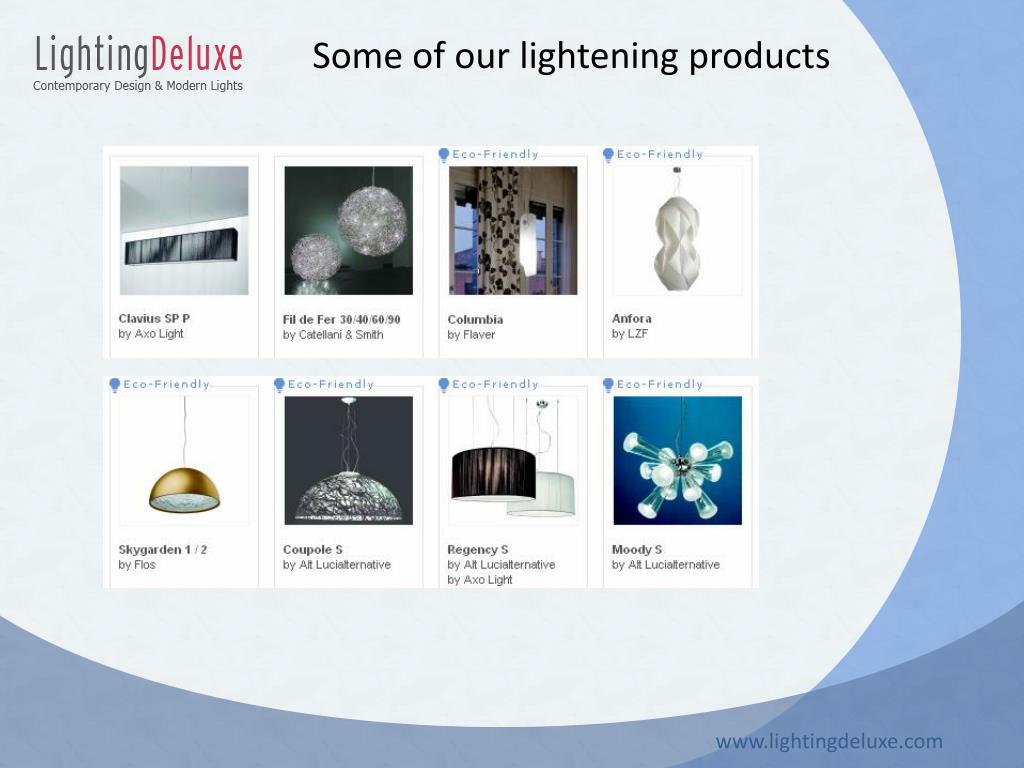 LightingDeluxe
Contemporary Design & Modern Lights

Some of our lightening products

Clavius SP P
by Axo Light

Fil de Fer 30/40/60/90
by Catellani & Smith

Eco-Friendly
Columbia
by Flaver

Eco-Friendly
Anfora
by LZF

Eco-Friendly
Skygarden 1 / 2
by Flos

Eco-Friendly
Coupole S
by Alt Lucialternative

Eco-Friendly
Regency S
by Alt Lucialternative
by Axo Light

Eco-Friendly
Moody S
by Alt Lucialternative

www.lightingdeluxe.com